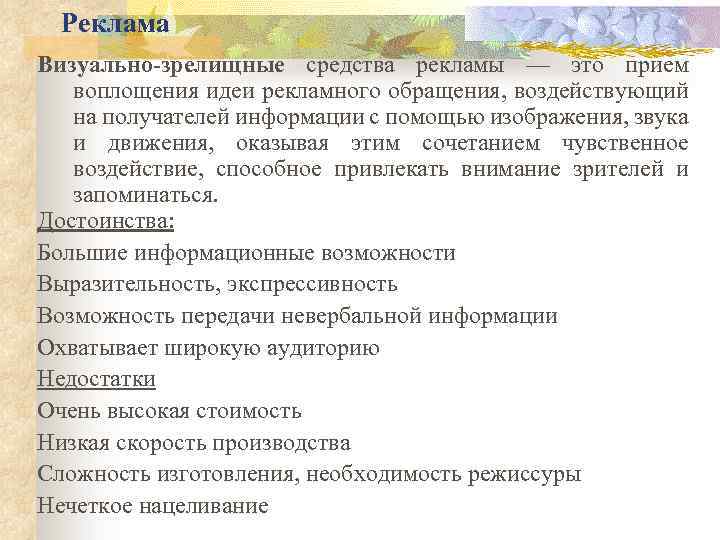 Реклама

Визуально-зрелищные средства рекламы — это прием воплощения идеи рекламного обращения, воздействующий на получателей информации с помощью изображения, звука и движения, оказывая этим сочетанием чувственное воздействие, способное привлекать внимание зрителей и запоминаться.

Достоинства:

Большие информационные возможности

Выразительность, экспрессивность

Возможность передачи невербальной информации

Охватывает широкую аудиторию

Недостатки

Очень высокая стоимость

Низкая скорость производства

Сложность изготовления, необходимость режиссуры

Нечеткое нацеливание